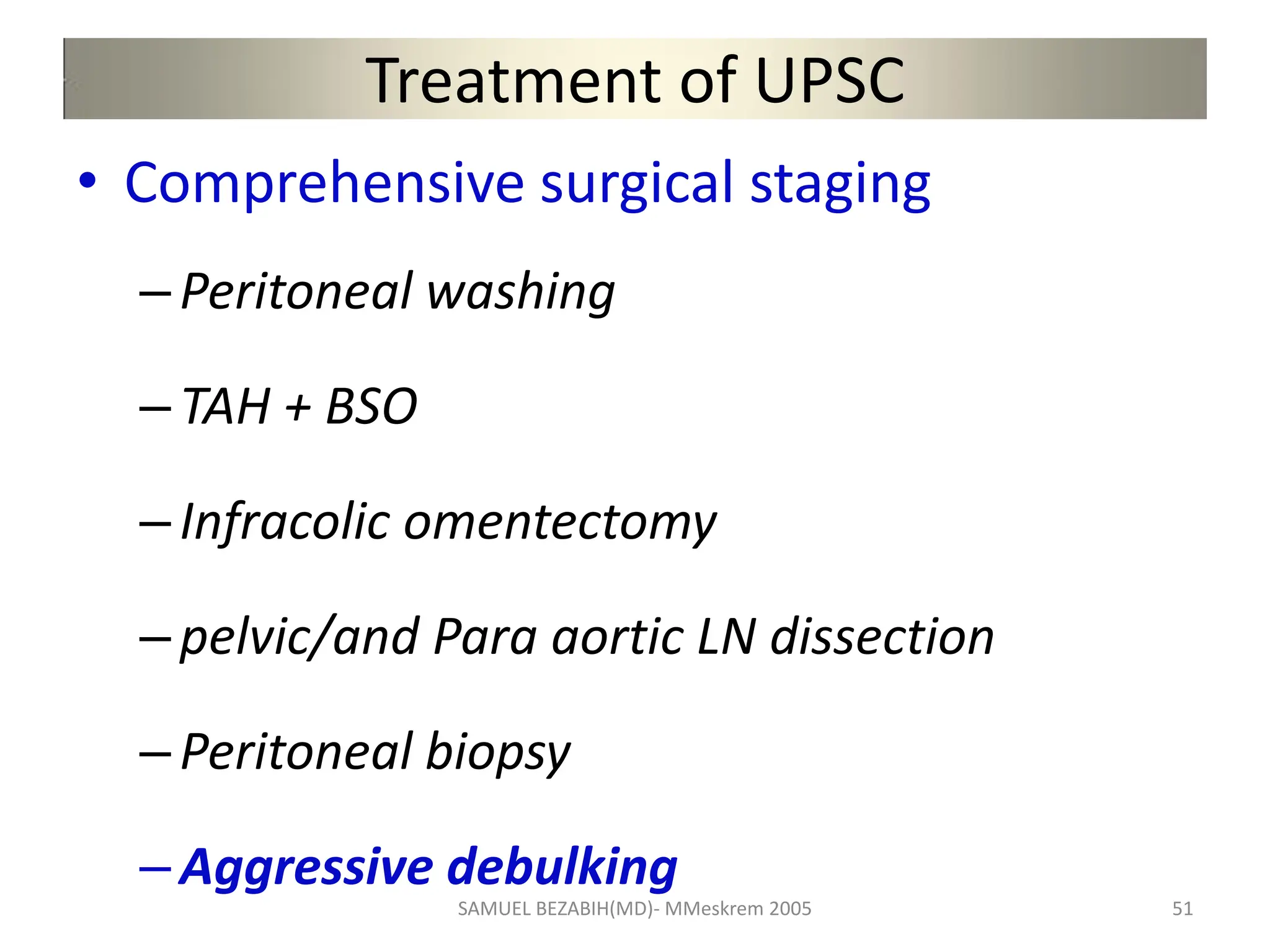 Treatment of UPSC

• Comprehensive surgical staging

– Peritoneal washing

– TAH + BSO

– Infracolic omentectomy

– pelvic/and Para aortic LN dissection

– Peritoneal biopsy

– Aggressive debulking

SAMUEL BEZABIH(MD)- MMeskrem 2005

51